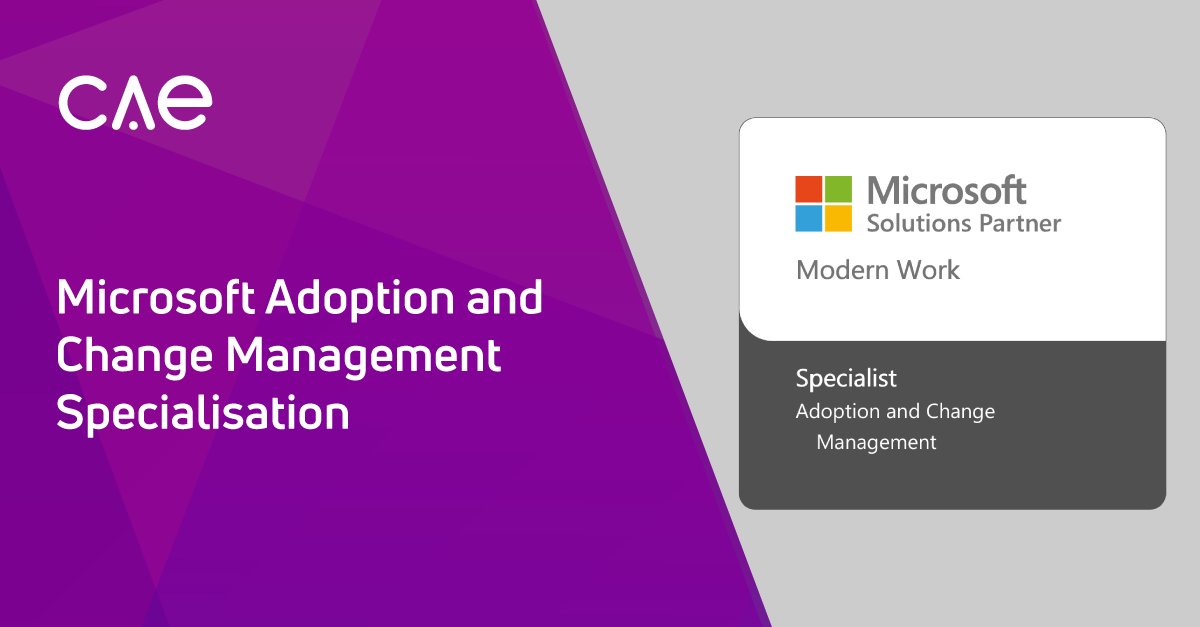 CAE

Microsoft Adoption and Change Management Specialisation

Microsoft
Solutions Partner

Modern Work

Specialist
Adoption and Change Management